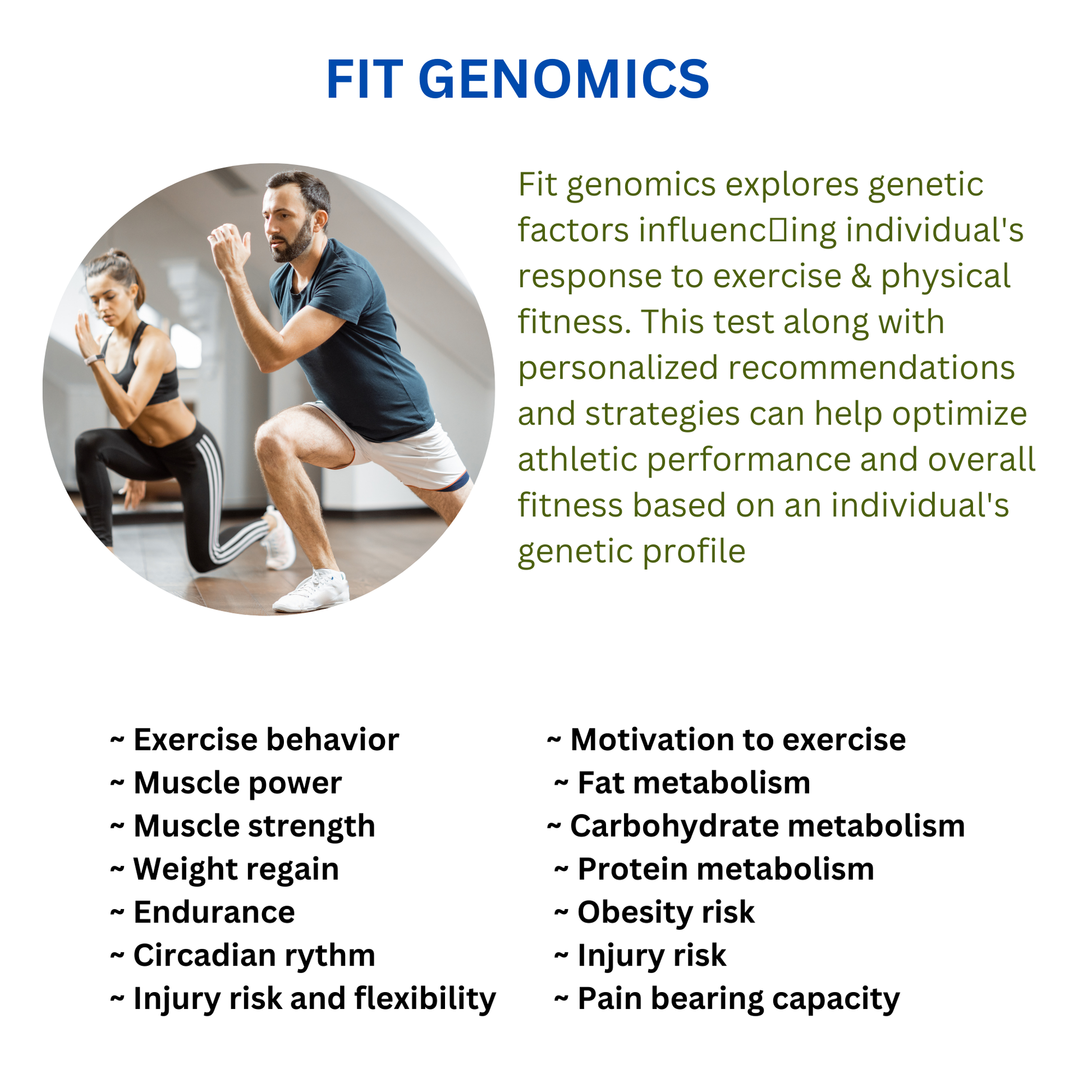 FIT GENOMICS

Fit genomics explores genetic factors influenc□ing individual's response to exercise & physical fitness. This test along with personalized recommendations and strategies can help optimize athletic performance and overall fitness based on an individual's genetic profile

~ Exercise behavior
~ Muscle power
~ Muscle strength
~ Weight regain
~ Endurance
~ Circadian rythm
~ Injury risk and flexibility

~ Motivation to exercise
~ Fat metabolism
~ Carbohydrate metabolism
~ Protein metabolism
~ Obesity risk
~ Injury risk
~ Pain bearing capacity